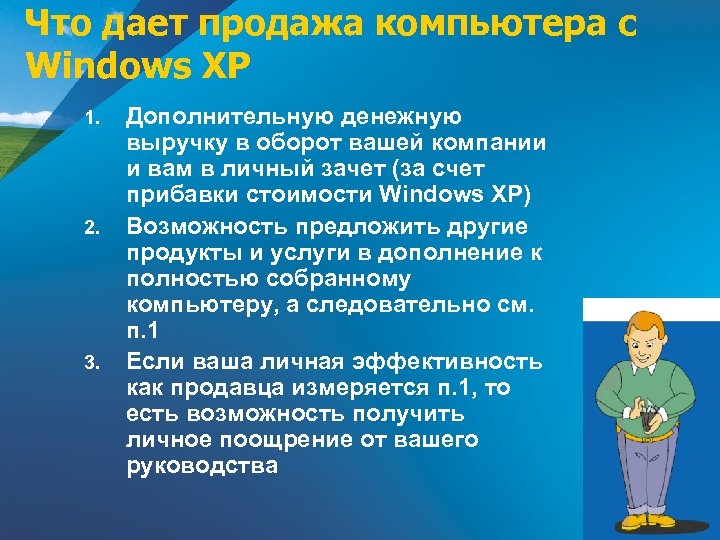 Что дает продажа компьютера с Windows XP

1. Дополнительную денежную выручку в оборот вашей компании и вам в личный зачет (за счет прибавки стоимости Windows XP)
2. Возможность предложить другие продукты и услуги в дополнение к полностью собранному компьютеру, а следовательно см. п.1
3. Если ваша личная эффективность как продавца измеряется п.1, то есть возможность получить личное поощрение от вашего руководства